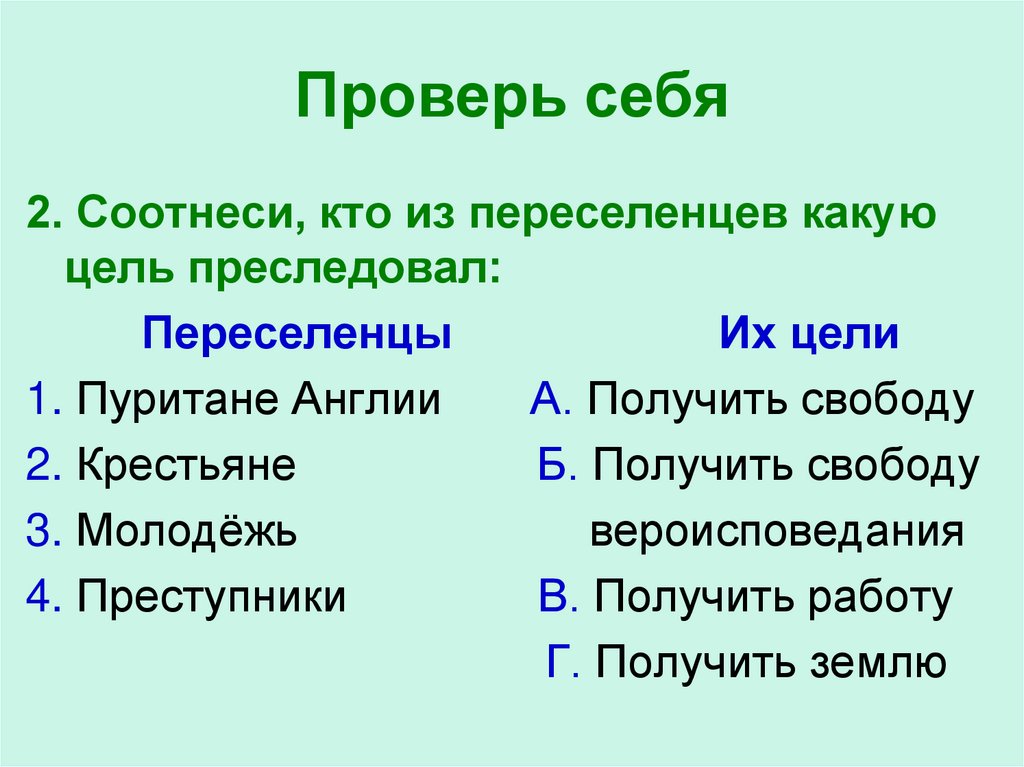 Проверь себя

2. Соотнеси, кто из переселенцев какую цель преследовал:

Переселенцы
1. Пуритане Англии
2. Крестьяне
3. Молодёжь
4. Преступники

Их цели
А. Получить свободу
Б. Получить свободу вероисповедания
В. Получить работу
Г. Получить землю